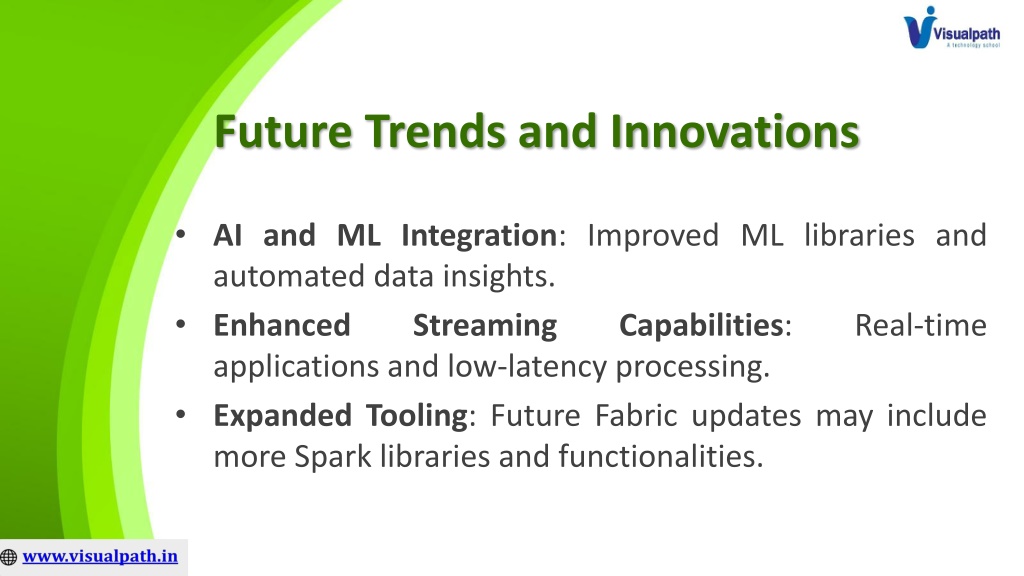 Visualpath
A technology school

Future Trends and Innovations

• AI and ML Integration: Improved ML libraries and automated data insights.
• Enhanced Streaming Capabilities: Real-time applications and low-latency processing.
• Expanded Tooling: Future Fabric updates may include more Spark libraries and functionalities.

www.visualpath.in